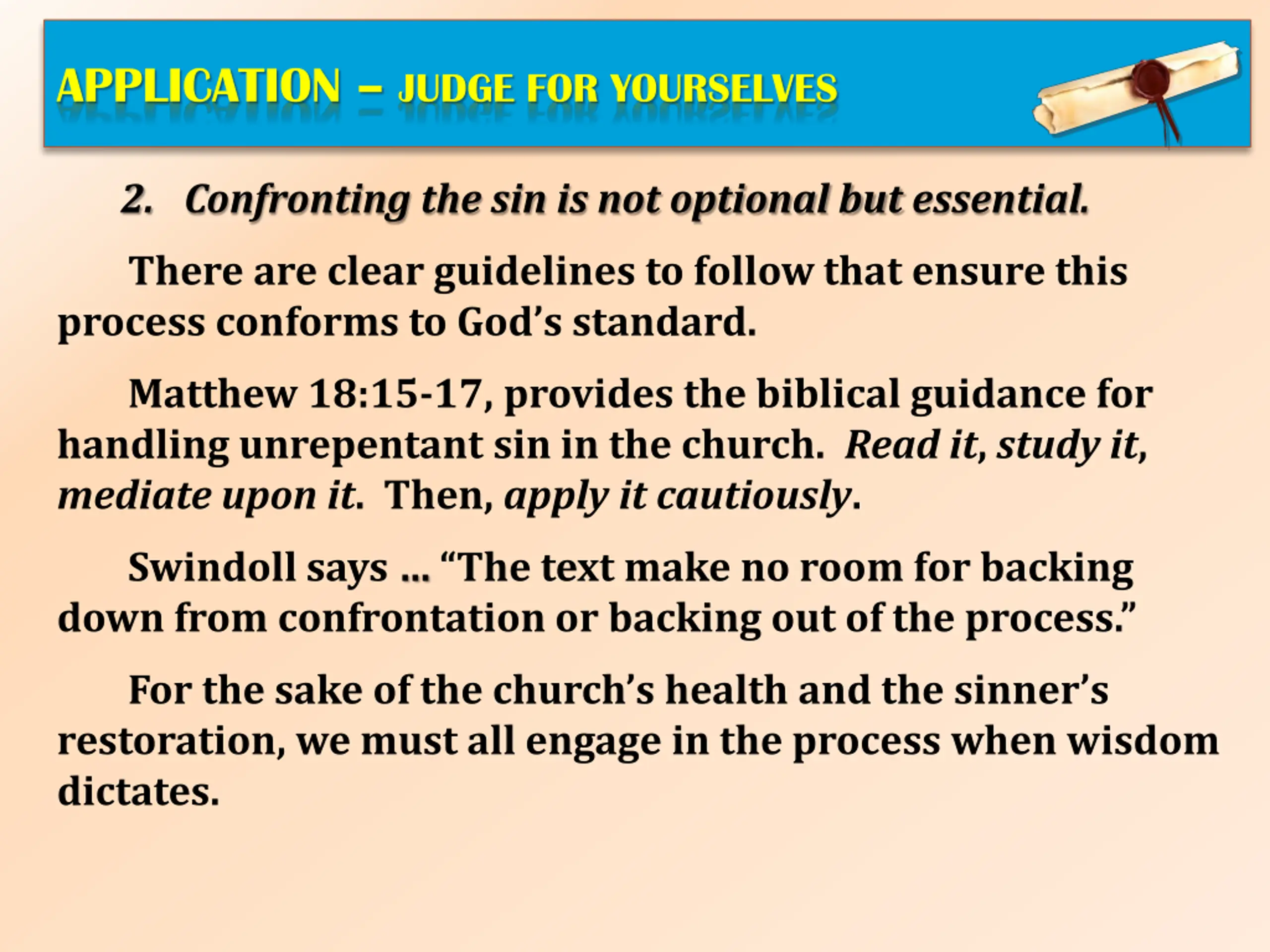 APPLICATION – JUDGE FOR YOURSELVES

2. Confronting the sin is not optional but essential.

There are clear guidelines to follow that ensure this process conforms to God's standard.

Matthew 18:15-17, provides the biblical guidance for handling unrepentant sin in the church. Read it, study it, mediate upon it. Then, apply it cautiously.

Swindoll says … "The text make no room for backing down from confrontation or backing out of the process."

For the sake of the church's health and the sinner's restoration, we must all engage in the process when wisdom dictates.